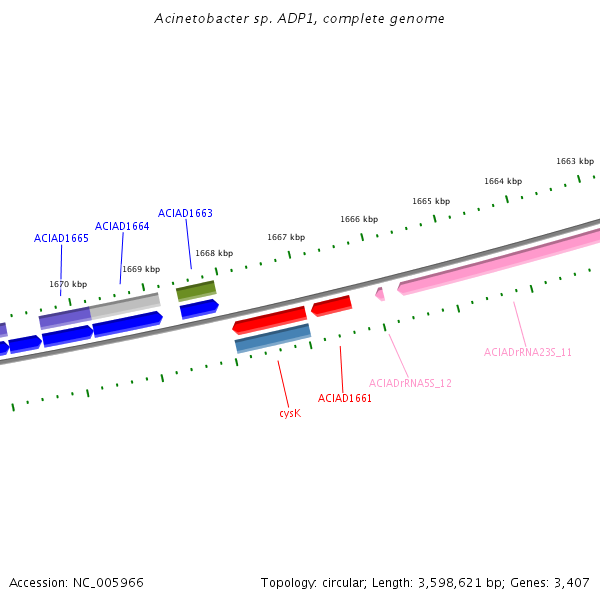 Acinetobacter sp. ADP1, complete genome

1663 kbp
1664 kbp
1665 kbp
1666 kbp
1667 kbp
1668 kbp
1669 kbp
1670 kbp

ACIAD1663
ACIAD1664
ACIAD1665

ACIADrRNA23S_11
ACIADrRNA5S_12
ACIAD1661
cysK

Accession: NC_005966

Topology: circular; Length: 3,598,621 bp; Genes: 3,407